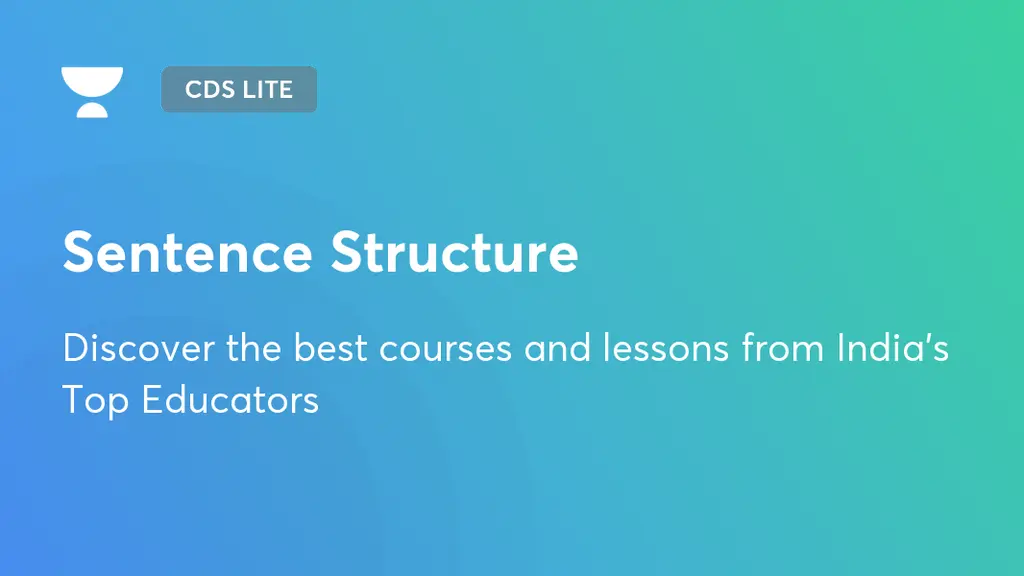 CDS LITE

Sentence Structure

Discover the best courses and lessons from India's Top Educators